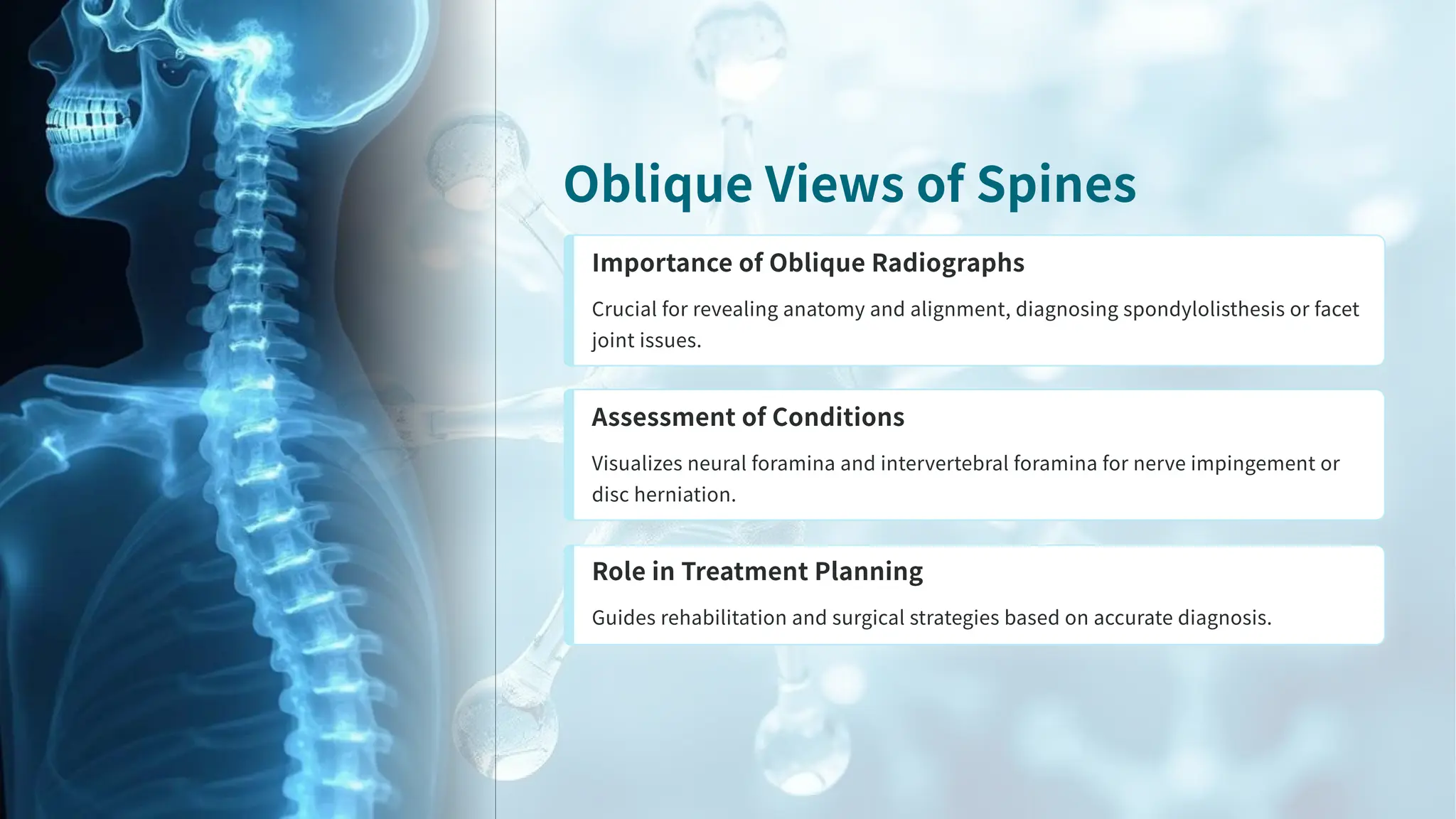 Oblique Views of Spines

Importance of Oblique Radiographs

Crucial for revealing anatomy and alignment, diagnosing spondylolisthesis or facet joint issues.

Assessment of Conditions

Visualizes neural foramina and intervertebral foramina for nerve impingement or disc herniation.

Role in Treatment Planning

Guides rehabilitation and surgical strategies based on accurate diagnosis.